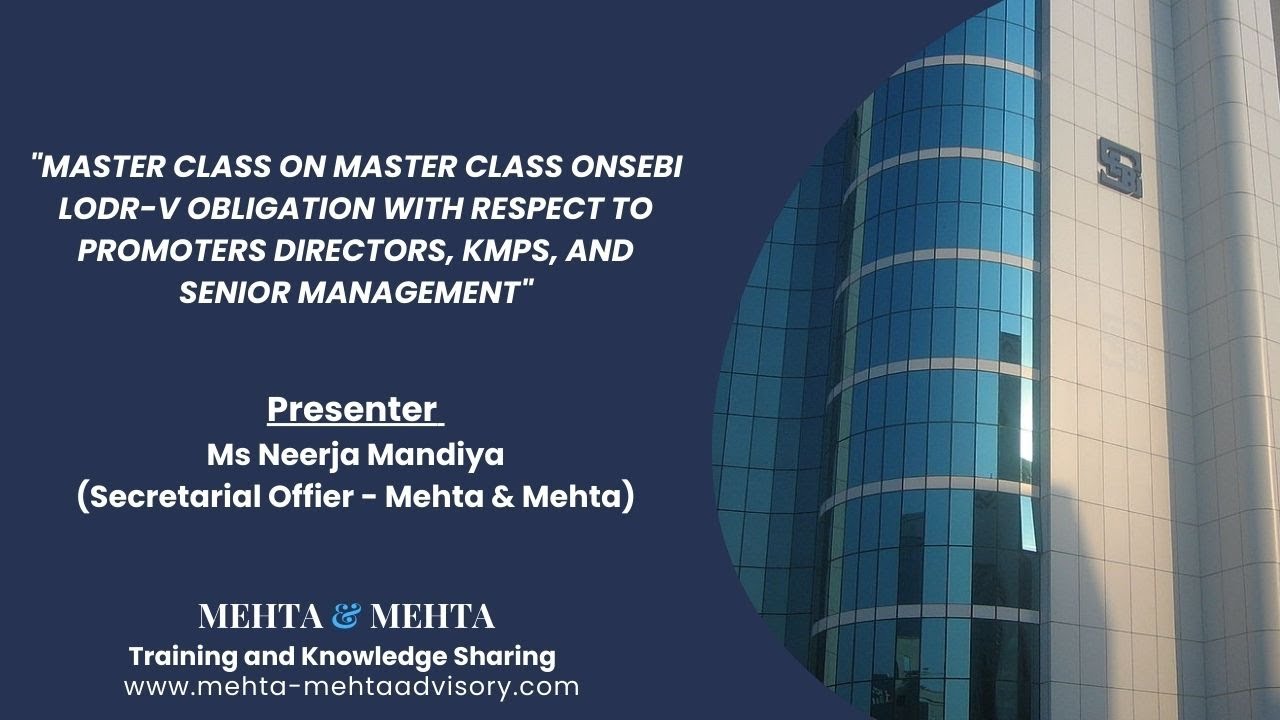 "MASTER CLASS ON MASTER CLASS ONSEBI LODR-V OBLIGATION WITH RESPECT TO PROMOTERS DIRECTORS, KMPS, AND SENIOR MANAGEMENT"

Presenter
Ms Neerja Mandiya
(Secretarial Offier - Mehta & Mehta)

MEHTA & MEHTA
Training and Knowledge Sharing
www.mehta-mehtaadvisory.com